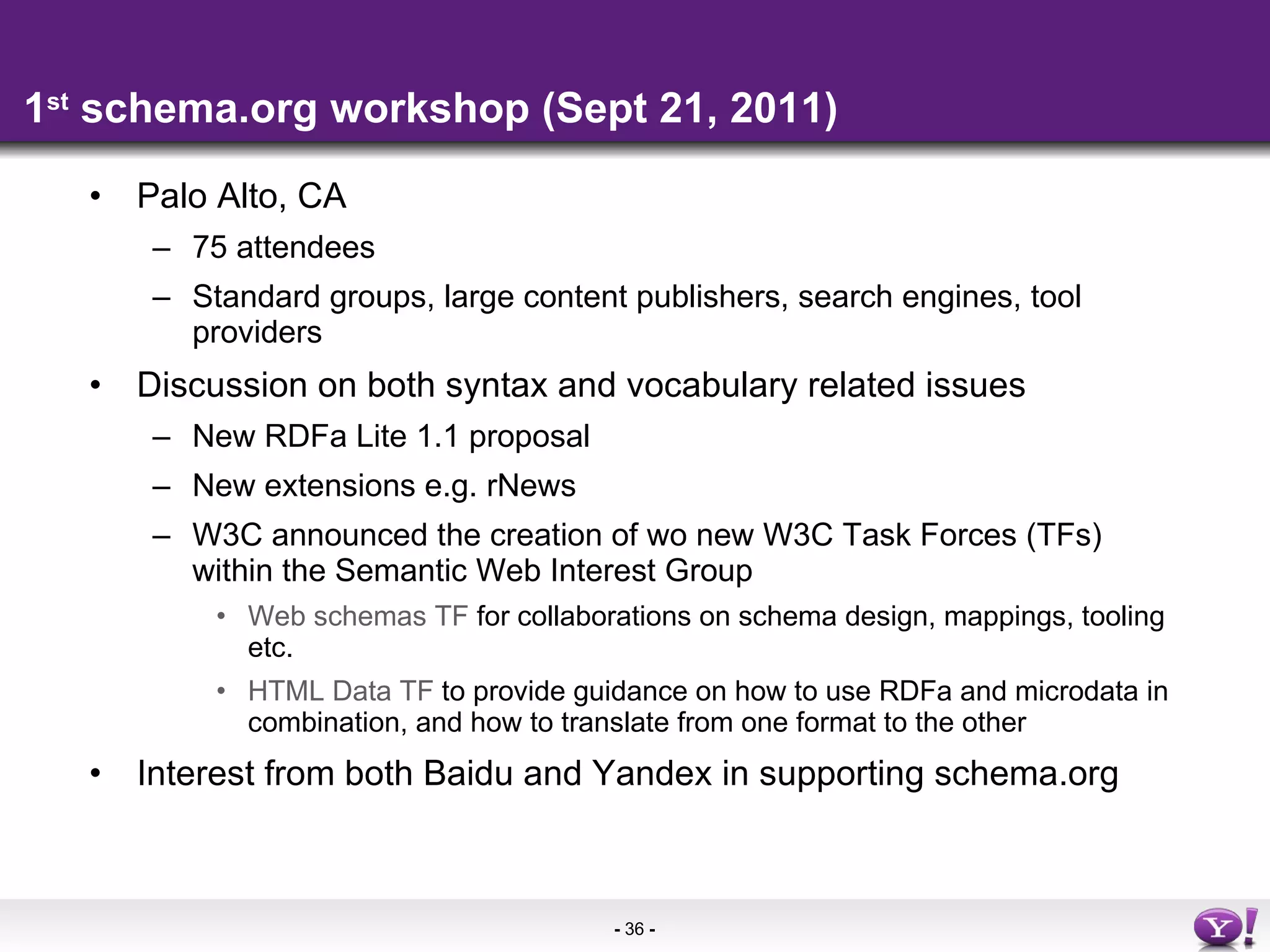 1st schema.org workshop (Sept 21, 2011)

• Palo Alto, CA
– 75 attendees
– Standard groups, large content publishers, search engines, tool providers

• Discussion on both syntax and vocabulary related issues
– New RDFa Lite 1.1 proposal
– New extensions e.g. rNews
– W3C announced the creation of wo new W3C Task Forces (TFs) within the Semantic Web Interest Group
• Web schemas TF for collaborations on schema design, mappings, tooling etc.
• HTML Data TF to provide guidance on how to use RDFa and microdata in combination, and how to translate from one format to the other

• Interest from both Baidu and Yandex in supporting schema.org

- 36 -

Y!